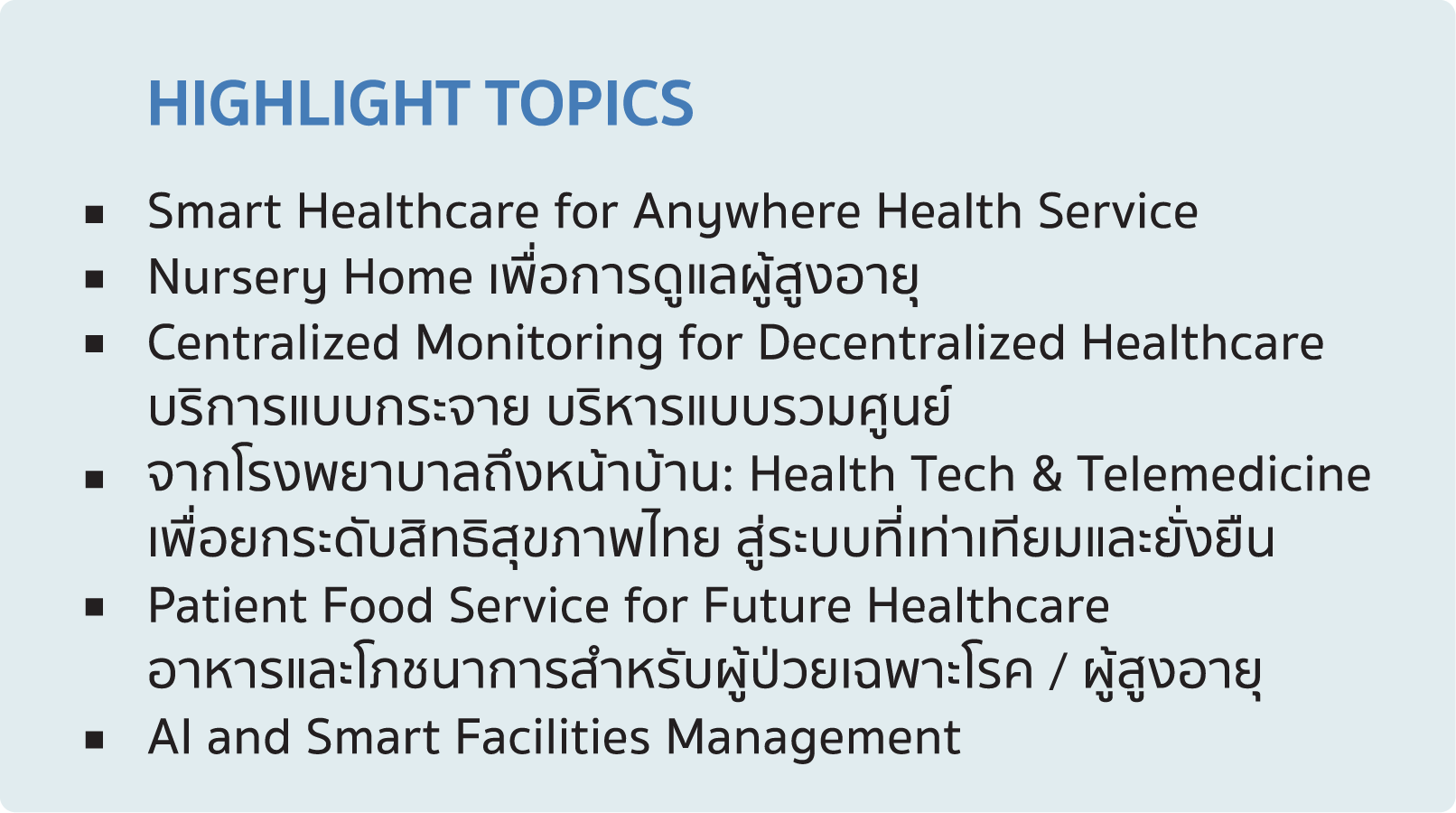 HIGHLIGHT TOPICS

▪ Smart Healthcare for Anywhere Health Service
▪ Nursery Home เพื่อการดูแลผู้สูงอายุ
▪ Centralized Monitoring for Decentralized Healthcare บริการแบบกระจาย บริหารแบบรวมศูนย์
▪ จากโรงพยาบาลถึงหน้าบ้าน: Health Tech & Telemedicine เพื่อยกระดับสิทธิสุขภาพไทย สู่ระบบที่เท่าเทียมและยั่งยืน
▪ Patient Food Service for Future Healthcare อาหารและโภชนาการสำหรับผู้ป่วยเฉพาะโรค / ผู้สูงอายุ
▪ AI and Smart Facilities Management